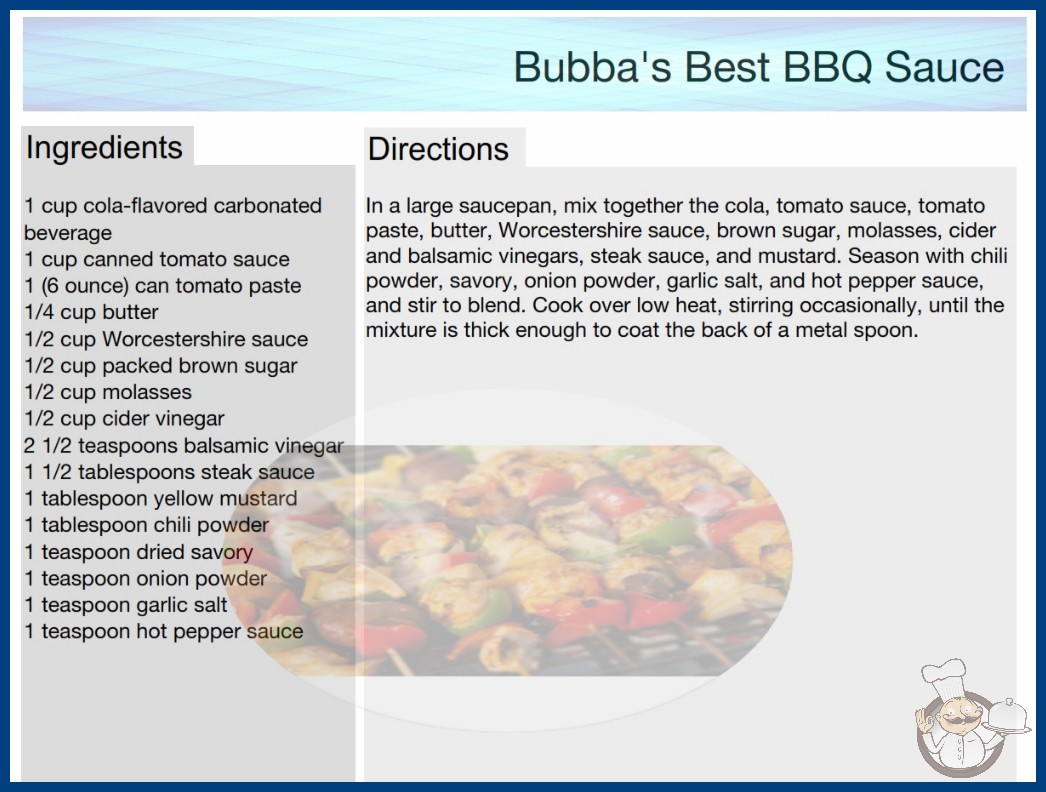 Bubba's Best BBQ Sauce

Ingredients

1 cup cola-flavored carbonated beverage
1 cup canned tomato sauce
1 (6 ounce) can tomato paste
1/4 cup butter
1/2 cup Worcestershire sauce
1/2 cup packed brown sugar
1/2 cup molasses
1/2 cup cider vinegar
2 1/2 teaspoons balsamic vinegar
1 1/2 tablespoons steak sauce
1 tablespoon yellow mustard
1 tablespoon chili powder
1 teaspoon dried savory
1 teaspoon onion powder
1 teaspoon garlic salt
1 teaspoon hot pepper sauce

Directions

In a large saucepan, mix together the cola, tomato sauce, tomato paste, butter, Worcestershire sauce, brown sugar, molasses, cider and balsamic vinegars, steak sauce, and mustard. Season with chili powder, savory, onion powder, garlic salt, and hot pepper sauce, and stir to blend. Cook over low heat, stirring occasionally, until the mixture is thick enough to coat the back of a metal spoon.